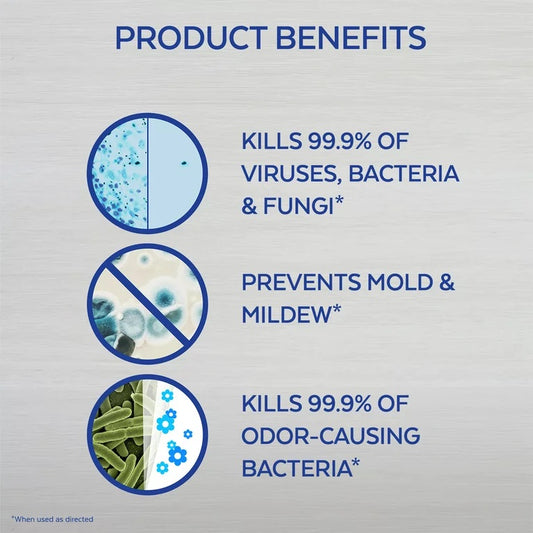 PRODUCT BENEFITS

KILLS 99.9% OF VIRUSES, BACTERIA & FUNGI*

PREVENTS MOLD & MILDEW*

KILLS 99.9% OF ODOR-CAUSING BACTERIA*

*When used as directed